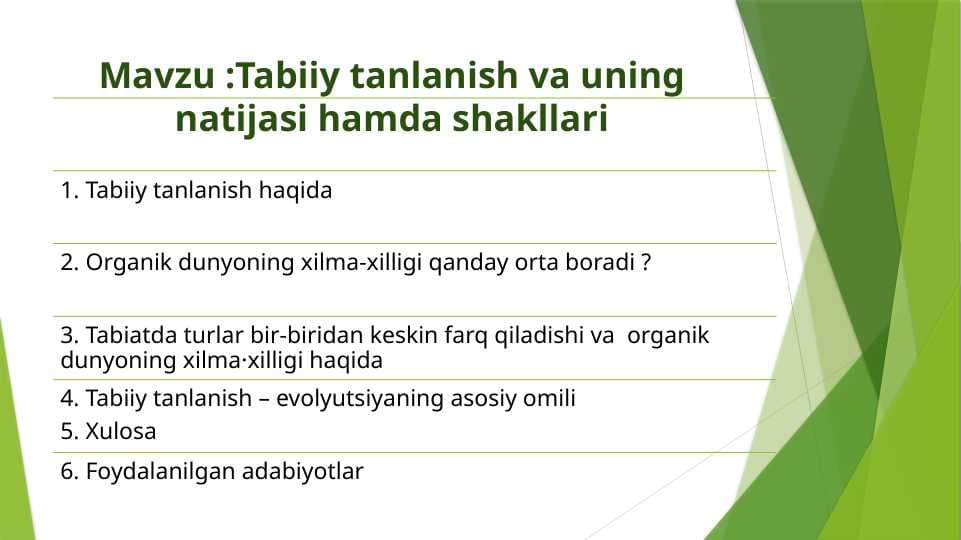 Mavzu :Tabiiy tanlanish va uning natijasi hamda shakllari

1. Tabiiy tanlanish haqida

2. Organik dunyoning xilma-xilligi qanday orta boradi ?

3. Tabiatda turlar bir-biridan keskin farq qiladishi va organik dunyoning xilma·xilligi haqida

4. Tabiiy tanlanish – evolyutsiyaning asosiy omili

5. Xulosa

6. Foydalanilgan adabiyotlar